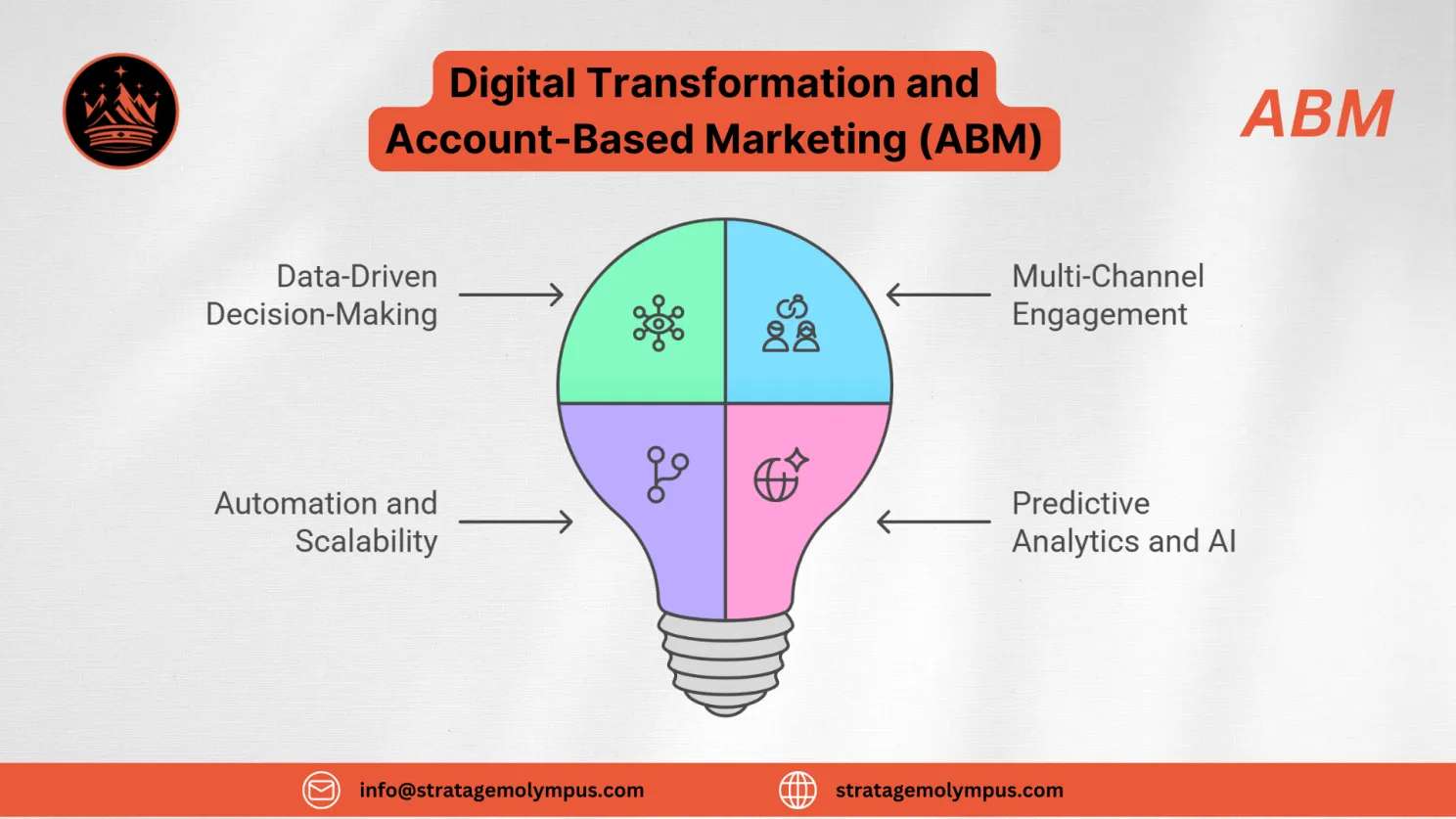 Digital Transformation and Account-Based Marketing (ABM)

ABM

Data-Driven Decision-Making

Multi-Channel Engagement

Automation and Scalability

Predictive Analytics and AI

info@stratagemolympus.com

stratagemolympus.com